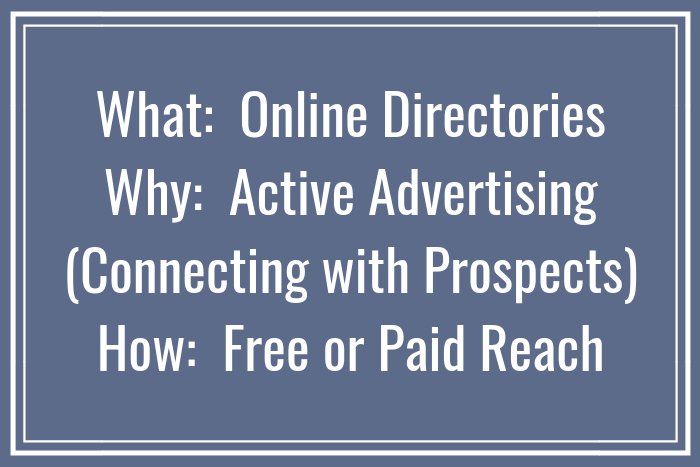 What: Online Directories
Why: Active Advertising
(Connecting with Prospects)
How: Free or Paid Reach